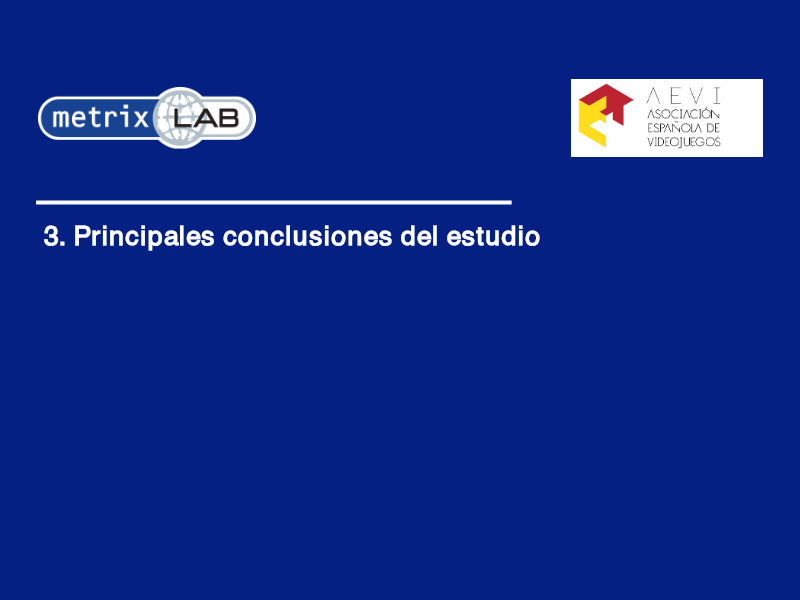 metrix LAB

AEVI
ASOCIACIÓN
ESPAÑOLA DE
VIDEOJUEGOS

3. Principales conclusiones del estudio